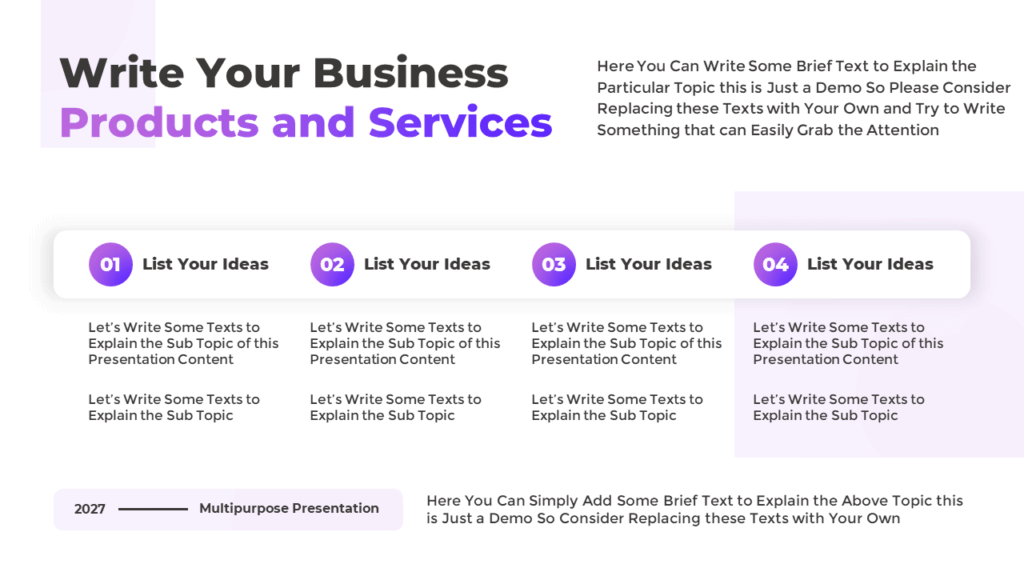 Write Your Business
Products and Services

Here You Can Write Some Brief Text to Explain the Particular Topic this is Just a Demo So Please Consider Replacing these Texts with Your Own and Try to Write Something that can Easily Grab the Attention

01 List Your Ideas

Let's Write Some Texts to Explain the Sub Topic of this Presentation Content

Let's Write Some Texts to Explain the Sub Topic

02 List Your Ideas

Let's Write Some Texts to Explain the Sub Topic of this Presentation Content

Let's Write Some Texts to Explain the Sub Topic

03 List Your Ideas

Let's Write Some Texts to Explain the Sub Topic of this Presentation Content

Let's Write Some Texts to Explain the Sub Topic

04 List Your Ideas

Let's Write Some Texts to Explain the Sub Topic of this Presentation Content

Let's Write Some Texts to Explain the Sub Topic

2027 Multipurpose Presentation

Here You Can Simply Add Some Brief Text to Explain the Above Topic this is Just a Demo So Consider Replacing these Texts with Your Own